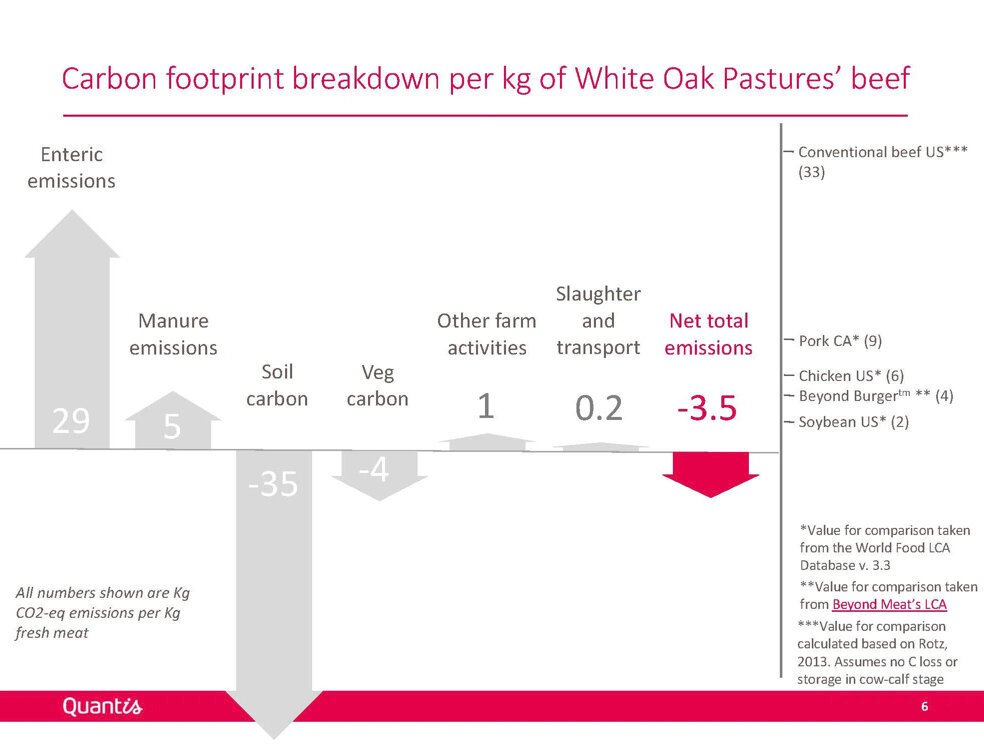 Carbon footprint breakdown per kg of White Oak Pastures' beef

Enteric emissions

29

Manure emissions

5

Soil carbon

-35

Veg carbon

-4

Other farm activities

1

Slaughter and transport

0.2

Net total emissions

-3.5

Conventional beef US*** (33)

Pork CA* (9)

Chicken US* (6)

Beyond Burger$^{tm}$ ** (4)

Soybean US* (2)

All numbers shown are Kg CO2-eq emissions per Kg fresh meat

*Value for comparison taken from the World Food LCA Database v. 3.3

**Value for comparison taken from Beyond Meat's LCA

***Value for comparison calculated based on Rotz, 2013. Assumes no C loss or storage in cow-calf stage

Quantis

6